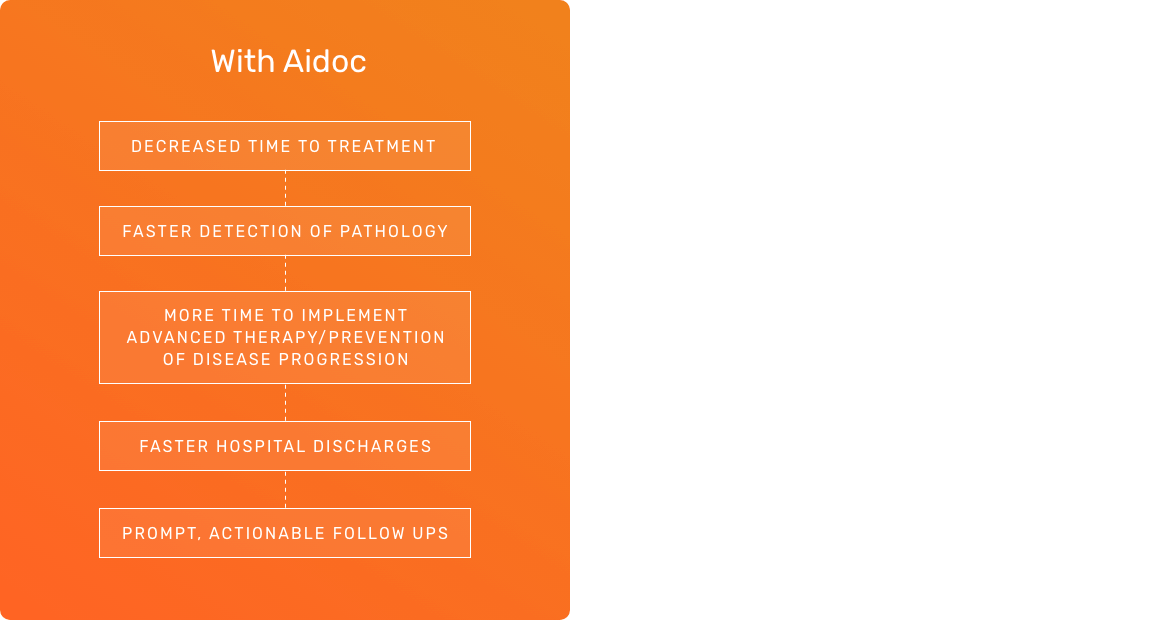 With Aidoc

DECREASED TIME TO TREATMENT

FASTER DETECTION OF PATHOLOGY

MORE TIME TO IMPLEMENT ADVANCED THERAPY/PREVENTION OF DISEASE PROGRESSION

FASTER HOSPITAL DISCHARGES

PROMPT, ACTIONABLE FOLLOW UPS